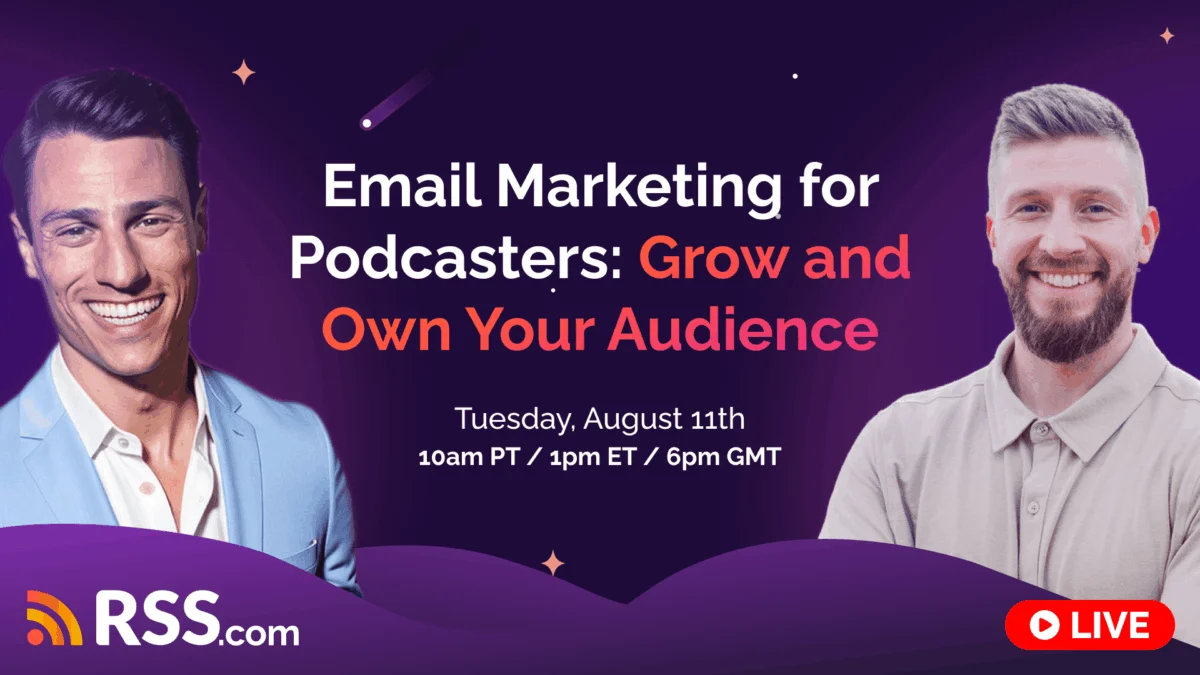 Email Marketing for Podcasters: Grow and Own Your Audience

Tuesday, August 11th
10am PT / 1pm ET / 6pm GMT

RSS.com

LIVE